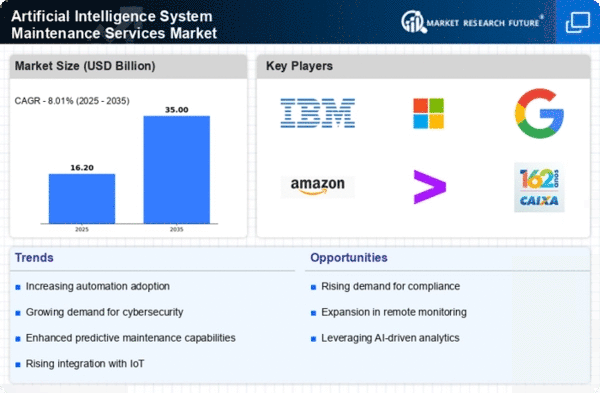 Artificial Intelligence System Maintenance Services Market

MARKET RESEARCH FUTURE

Market Size (USD Billion)

CAGR - 8.01% (2025 - 2035)

16.20

35.00

2025

2035

Key Players

IBM

amazon

162 anos

CAIXA

Trends

Increasing automation adoption

Growing demand for cybersecurity

Enhanced predictive maintenance capabilities

Rising integration with IoT

Opportunities

Rising demand for compliance

Expansion in remote monitoring

Leveraging AI-driven analytics